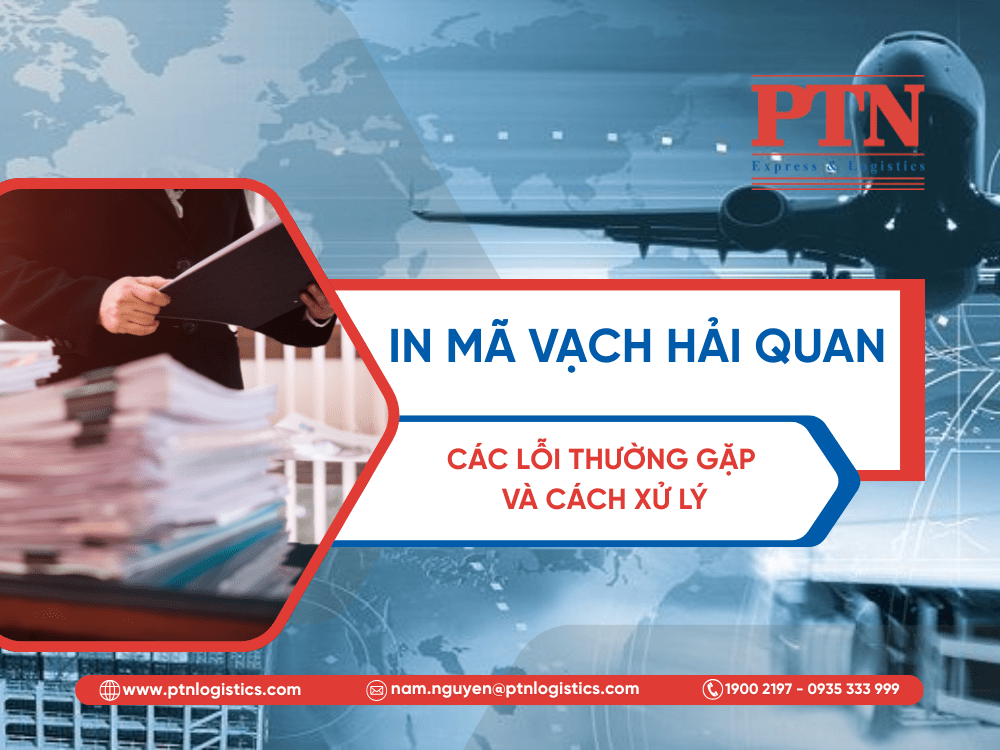 PTN
Express & Logistics

IN MÃ VẠCH HẢI QUAN

CÁC LỖI THƯỜNG GẶP VÀ CÁCH XỬ LÝ

www.ptnlogistics.com
nam.nguyen@ptnlogistics.com
1900 2197 - 0935 333 999